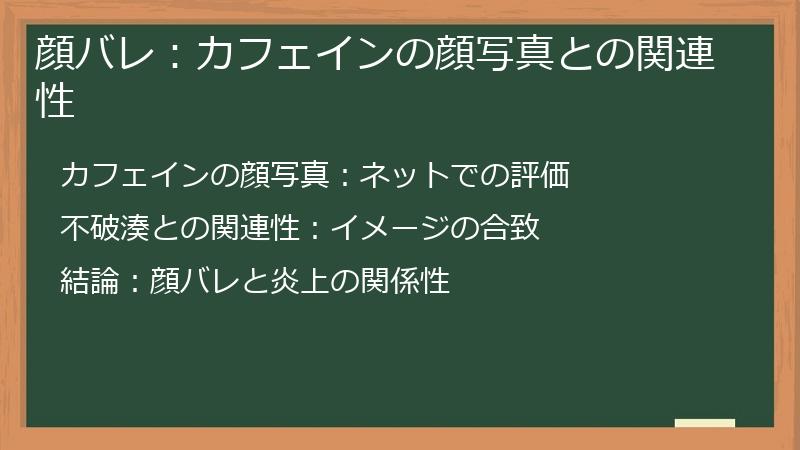 顔バレ：カフェインの顔写真との関連性

カフェインの顔写真：ネットでの評価

不破湊との関連性：イメージの合致

結論：顔バレと炎上の関係性